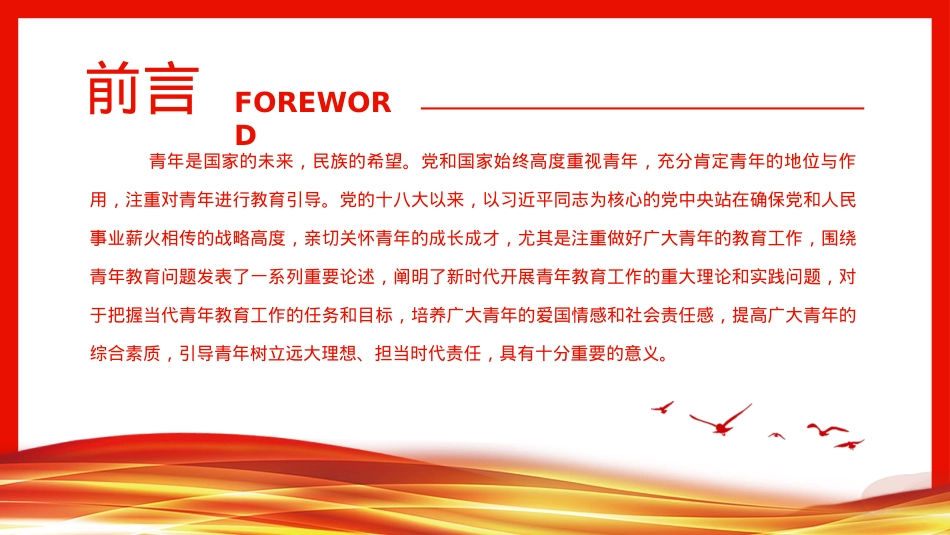 前言 FOREWORD

青年是国家的未来，民族的希望。党和国家始终高度重视青年，充分肯定青年的地位与作用，注重对青年进行教育引导。党的十八大以来，以习近平同志为核心的党中央站在确保党和人民事业薪火相传的战略高度，亲切关怀青年的成长成才，尤其是注重做好广大青年的教育工作，围绕青年教育问题发表了一系列重要论述，阐明了新时代开展青年教育工作的重大理论和实践问题，对于把握当代青年教育工作的任务和目标，培养广大青年的爱国情感和社会责任感，提高广大青年的综合素质，引导青年树立远大理想、担当时代责任，具有十分重要的意义。